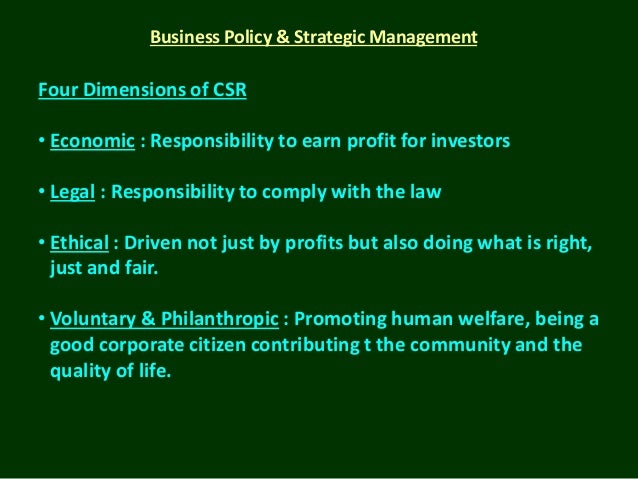 Business Policy & Strategic Management

Four Dimensions of CSR

• Economic : Responsibility to earn profit for investors

• Legal : Responsibility to comply with the law

• Ethical : Driven not just by profits but also doing what is right, just and fair.

• Voluntary & Philanthropic : Promoting human welfare, being a good corporate citizen contributing t the community and the quality of life.